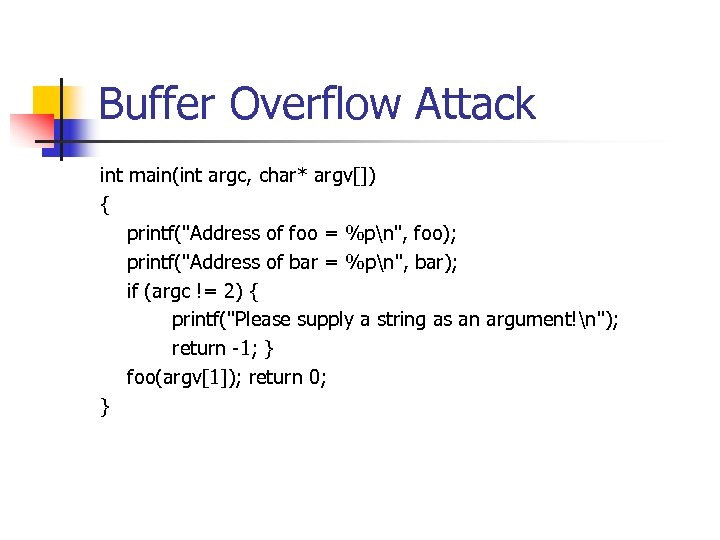 Buffer Overflow Attack

int main(int argc, char* argv[])
{
printf("Address of foo = %p\n", foo);
printf("Address of bar = %p\n", bar);
if (argc != 2) {
printf("Please supply a string as an argument!\n");
return -1; }
foo(argv[1]); return 0;
}